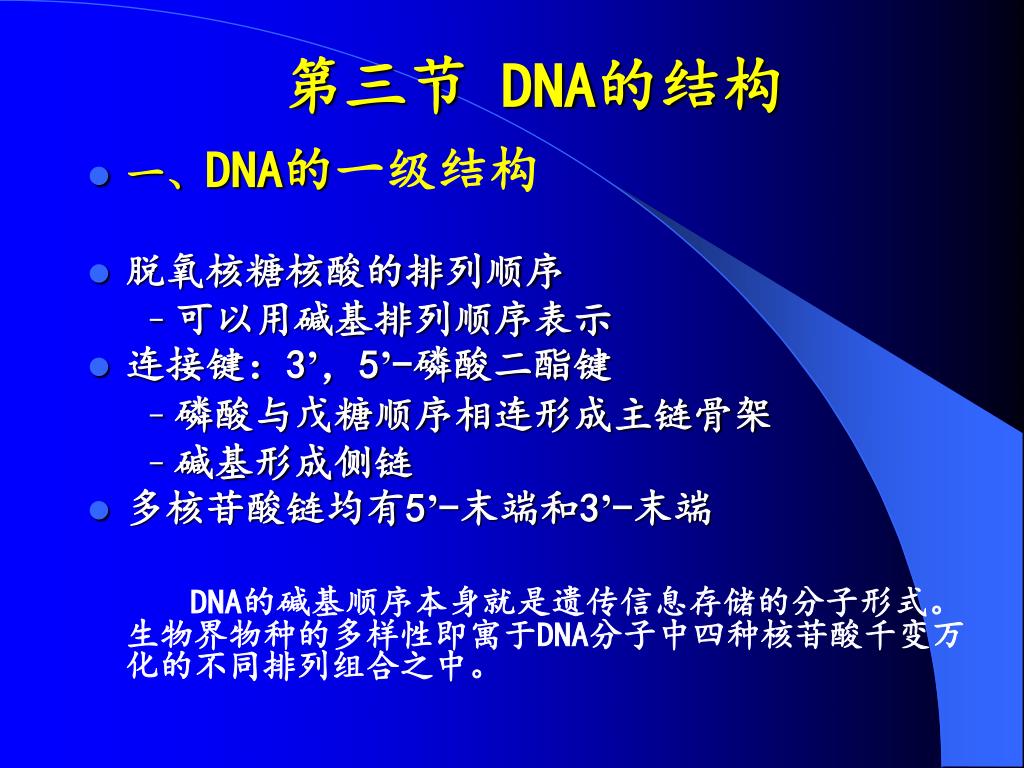 第三节 DNA的结构

一、DNA的一级结构

脱氧核糖核酸的排列顺序

– 可以用碱基排列顺序表示

连接键：3’，5’-磷酸二酯键

– 磷酸与戊糖顺序相连形成主链骨架

– 碱基形成侧链

多核苷酸链均有5’-末端和3’-末端

DNA的碱基顺序本身就是遗传信息存储的分子形式。生物界物种的多样性即寓于DNA分子中四种核苷酸千变万化的不同排列组合之中。